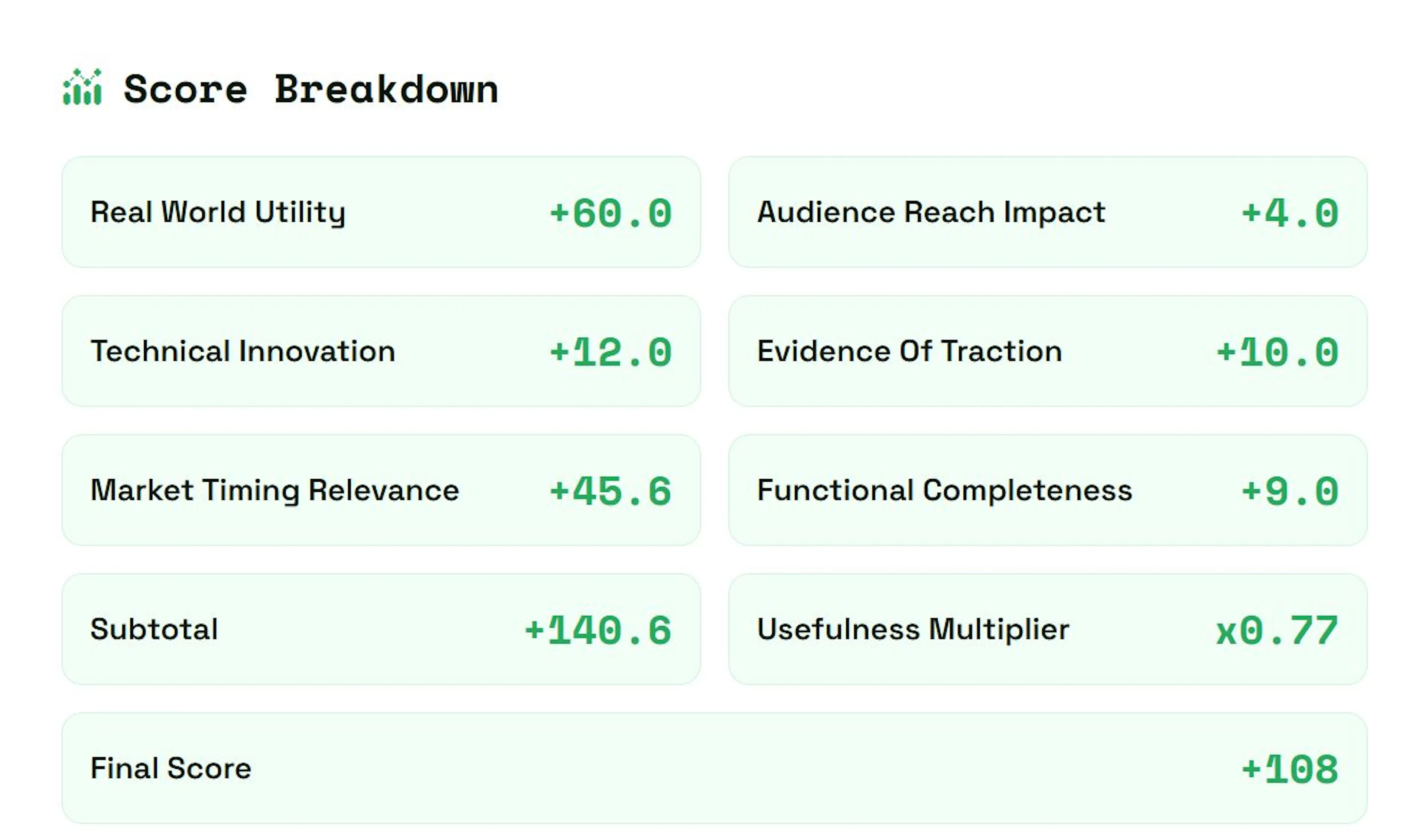 Score Breakdown

Real World Utility +60.0

Audience Reach Impact +4.0

Technical Innovation +12.0

Evidence Of Traction +10.0

Market Timing Relevance +45.6

Functional Completeness +9.0

Subtotal +140.6

Usefulness Multiplier x0.77

Final Score +108